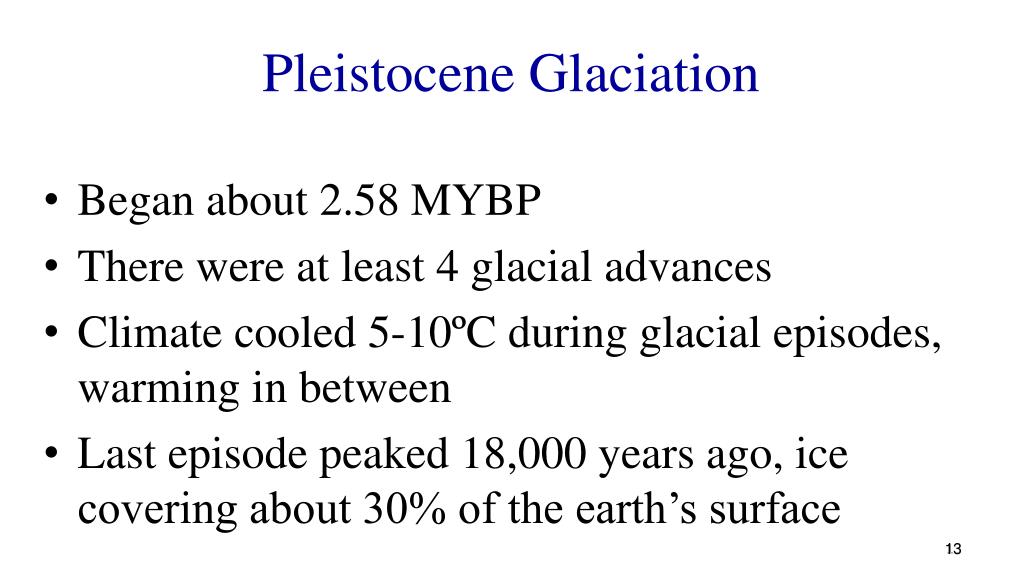 Pleistocene Glaciation

• Began about 2.58 MYBP
• There were at least 4 glacial advances
• Climate cooled 5-10ºC during glacial episodes, warming in between
• Last episode peaked 18,000 years ago, ice covering about 30% of the earth’s surface

13